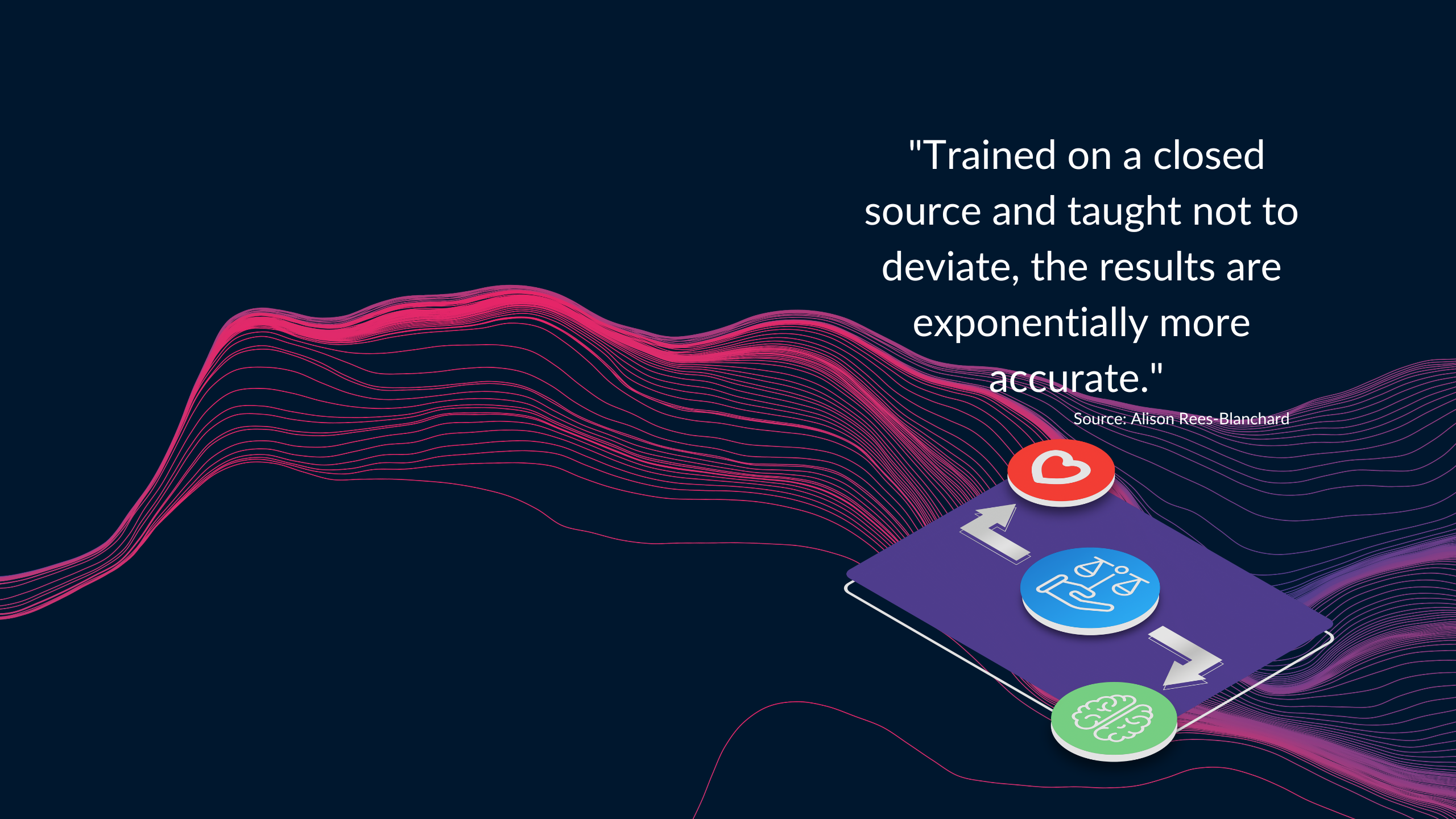 "Trained on a closed source and taught not to deviate, the results are exponentially more accurate."

Source: Alison Rees-Blanchard